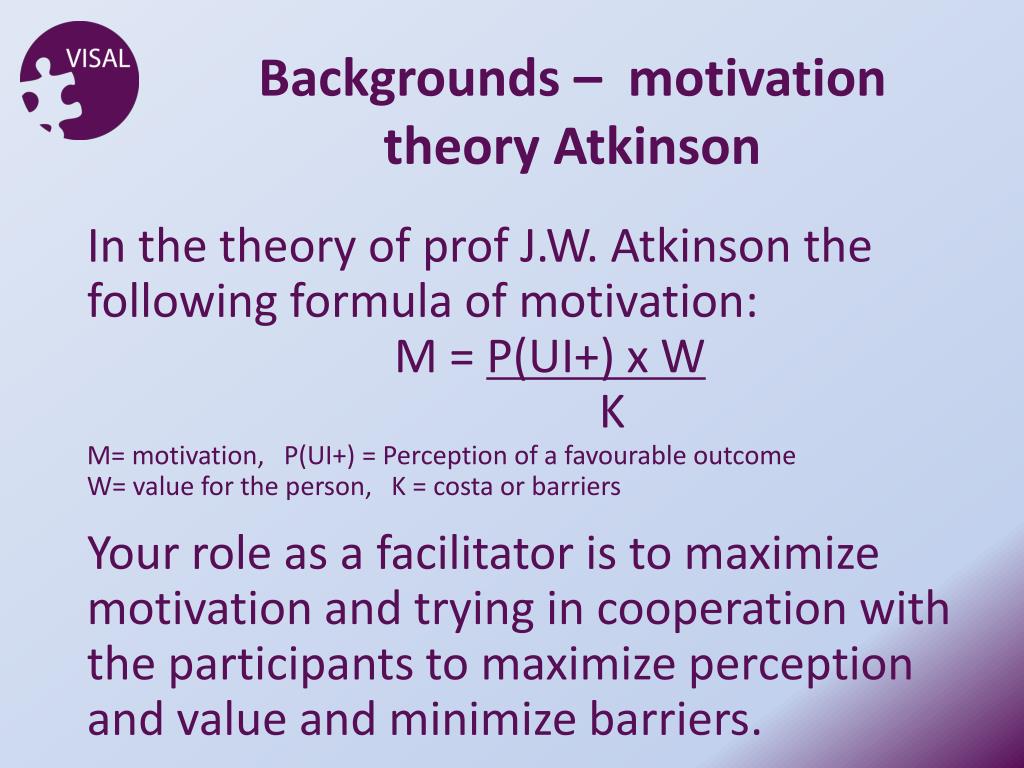 VISAL

Backgrounds – motivation theory Atkinson

In the theory of prof J.W. Atkinson the following formula of motivation:

$M = \frac{P(UI+) \times W}{K}$

M= motivation, P(UI+) = Perception of a favourable outcome
W= value for the person, K = costa or barriers

Your role as a facilitator is to maximize motivation and trying in cooperation with the participants to maximize perception and value and minimize barriers.